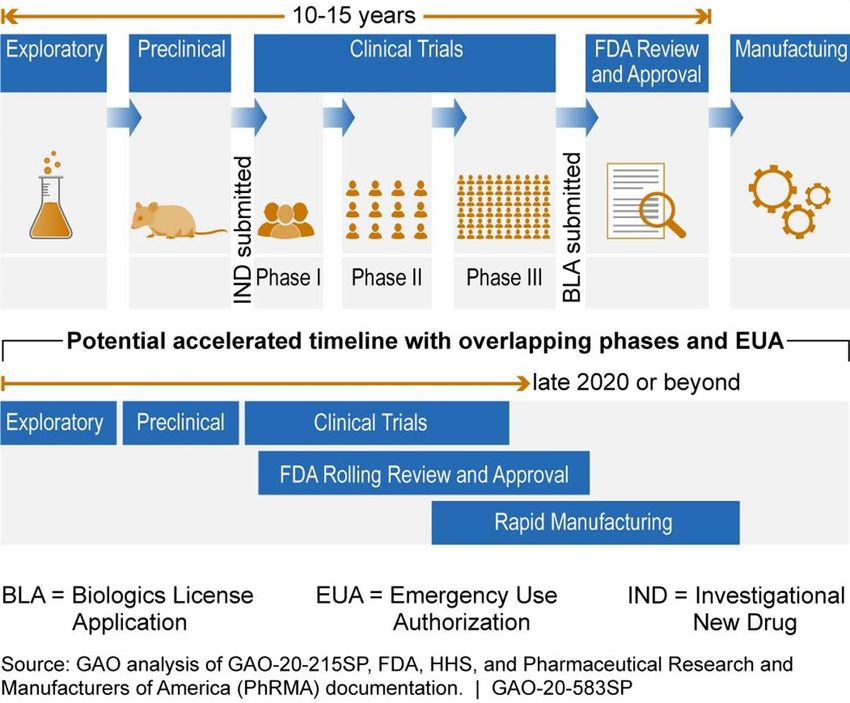 10-15 years

Exploratory

Preclinical

Clinical Trials

FDA Review and Approval

Manufactuing

IND submitted

Phase I

Phase II

Phase III

BLA submitted

Potential accelerated timeline with overlapping phases and EUA

late 2020 or beyond

Exploratory

Preclinical

Clinical Trials

FDA Rolling Review and Approval

Rapid Manufacturing

BLA = Biologics License Application

EUA = Emergency Use Authorization

IND = Investigational New Drug

Source: GAO analysis of GAO-20-215SP, FDA, HHS, and Pharmaceutical Research and Manufacturers of America (PhRMA) documentation. | GAO-20-583SP